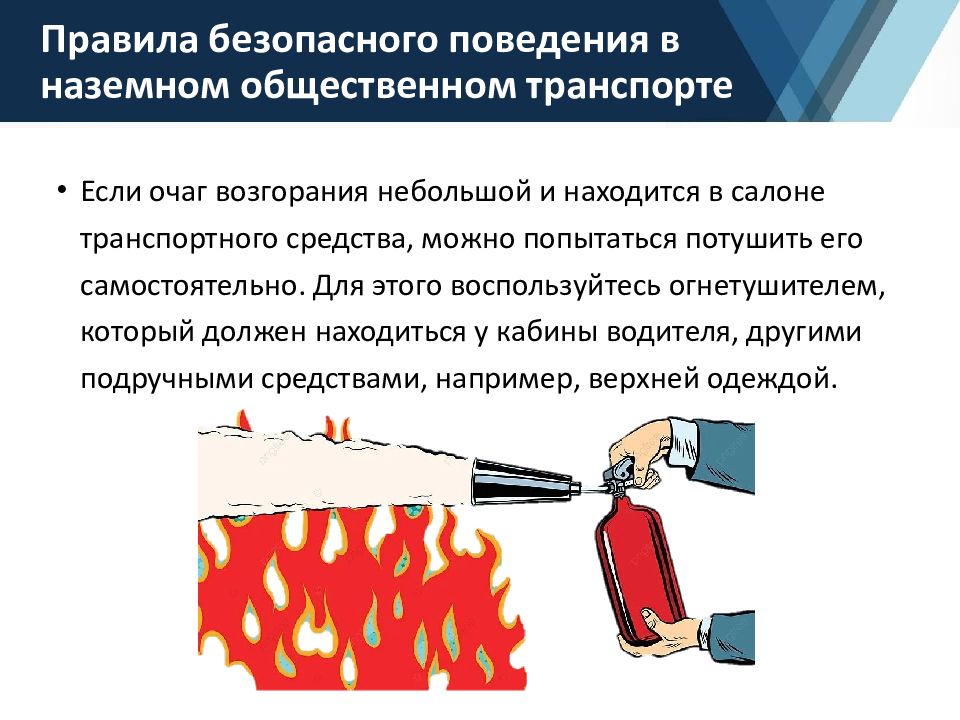 Правила безопасного поведения в наземном общественном транспорте

• Если очаг возгорания небольшой и находится в салоне транспортного средства, можно попытаться потушить его самостоятельно. Для этого воспользуйтесь огнетушителем, который должен находиться у кабины водителя, другими подручными средствами, например, верхней одеждой.